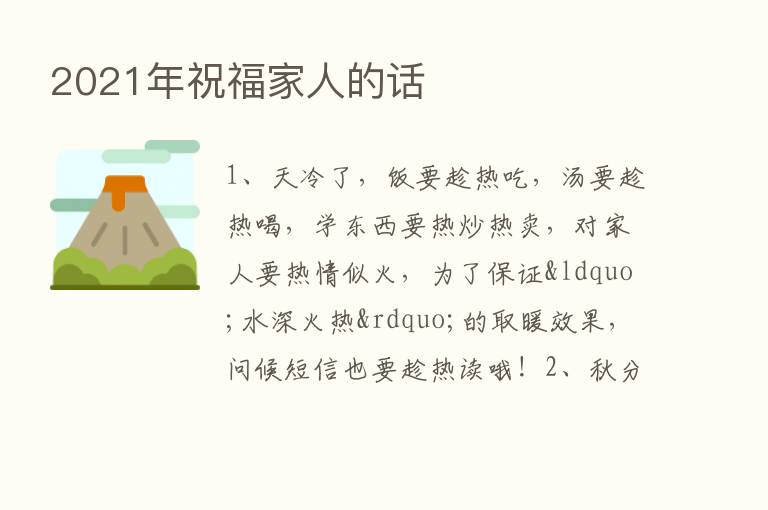 2021年祝福家人的话

1、天冷了，饭要趁热吃，汤要趁热喝，学东西要热炒热卖，对家人要热情似火，为了保证&ldquo;水深火热&rdquo;的取暖效果，问候短信也要趁热读哦！2、秋分